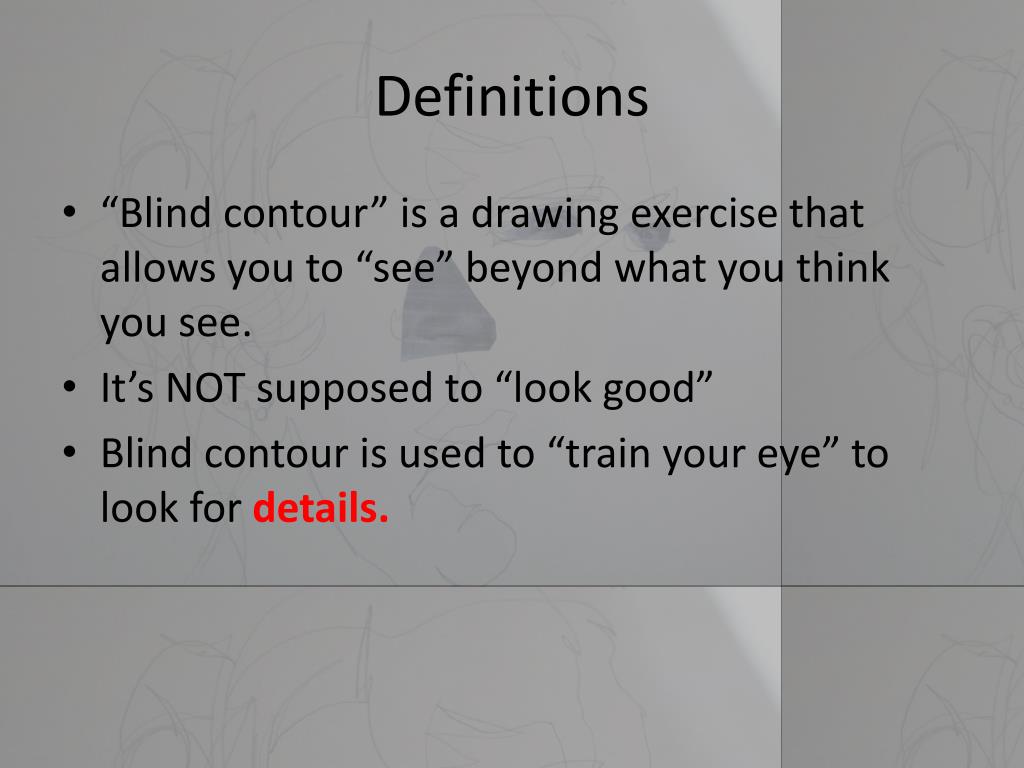 Definitions

• “Blind contour” is a drawing exercise that allows you to “see” beyond what you think you see.
• It’s NOT supposed to “look good”
• Blind contour is used to “train your eye” to look for details.